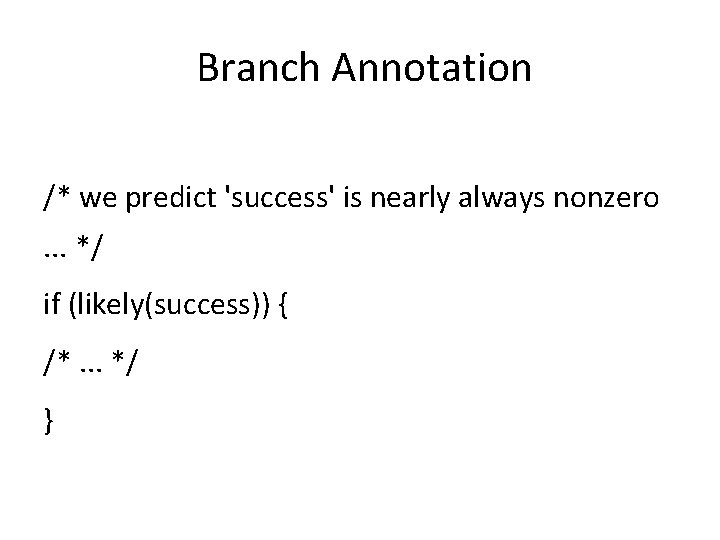 Branch Annotation

/* we predict 'success' is nearly always nonzero ... */

if (likely(success)) {

/* ... */

}